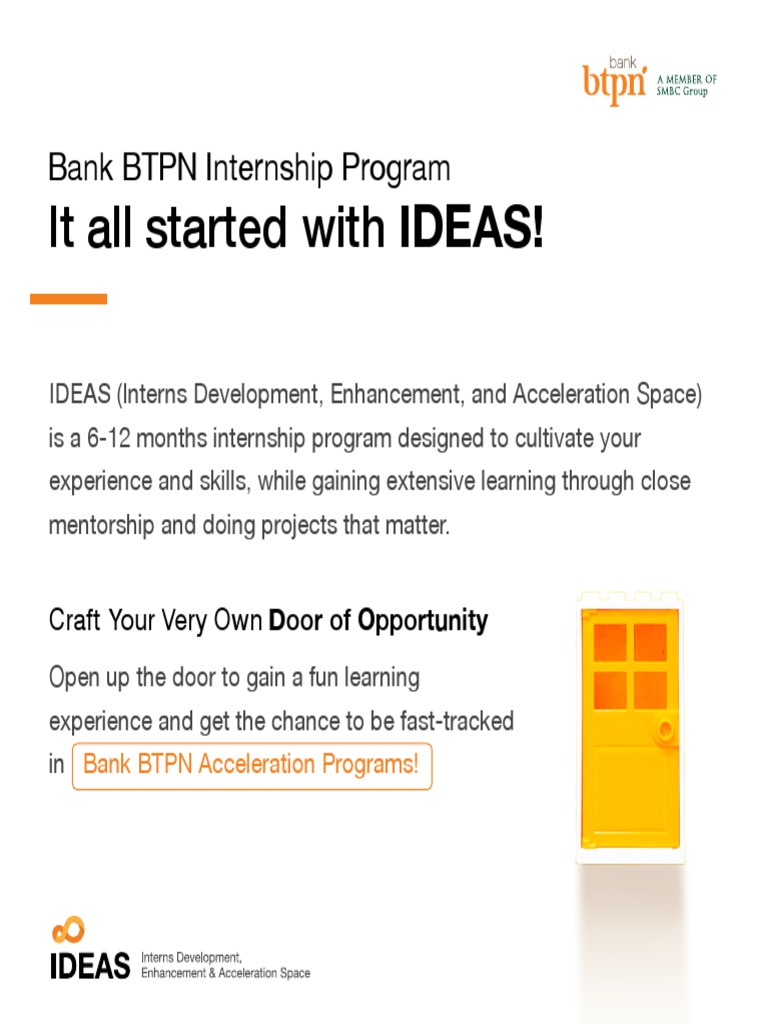 bank
btpn
A MEMBER OF
SMBC Group

Bank BTPN Internship Program

It all started with IDEAS!

IDEAS (Interns Development, Enhancement, and Acceleration Space) is a 6-12 months internship program designed to cultivate your experience and skills, while gaining extensive learning through close mentorship and doing projects that matter.

Craft Your Very Own Door of Opportunity

Open up the door to gain a fun learning experience and get the chance to be fast-tracked in Bank BTPN Acceleration Programs!

IDEAS
Interns Development,
Enhancement & Acceleration Space